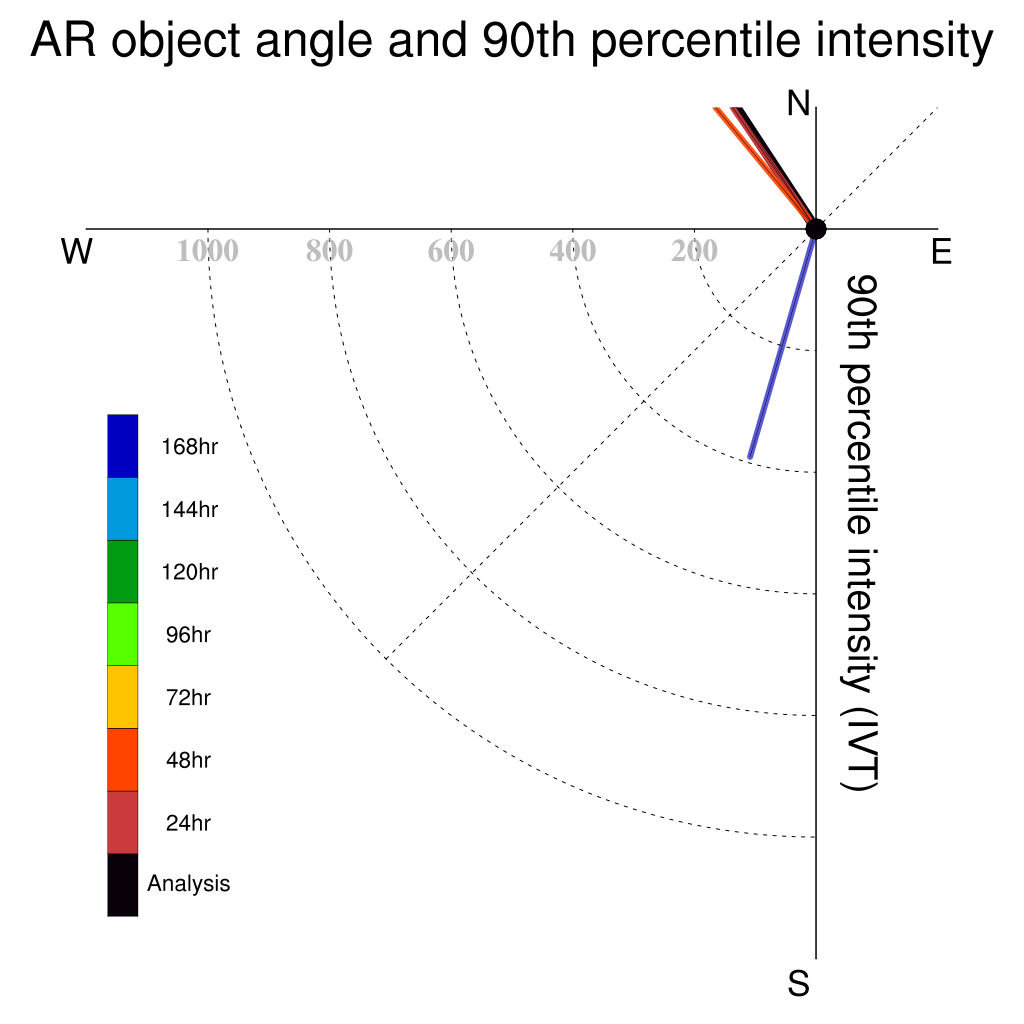 AR object angle and 90th percentile intensity

N
W
E
S
1000
800
600
400
200

90th percentile intensity (IVT)

168hr
144hr
120hr
96hr
72hr
48hr
24hr
Analysis